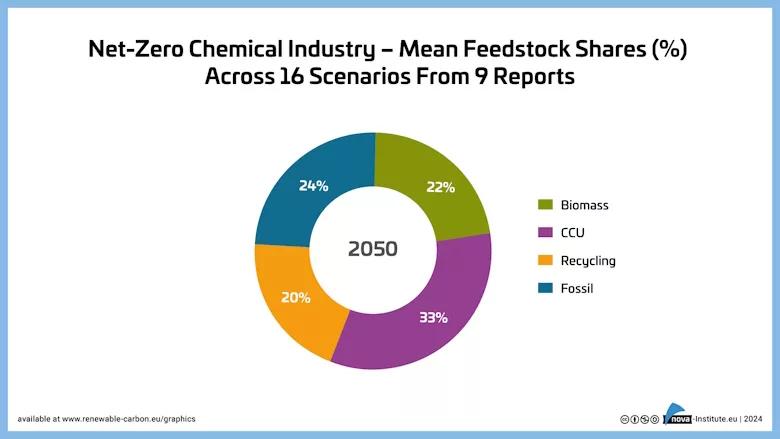 Net-Zero Chemical Industry – Mean Feedstock Shares (%)
Across 16 Scenarios From 9 Reports

24%
22%
2050
20%
33%

Biomass
CCU
Recycling
Fossil

available at www.renewable-carbon.eu/graphics

nova-Institute.eu | 2024